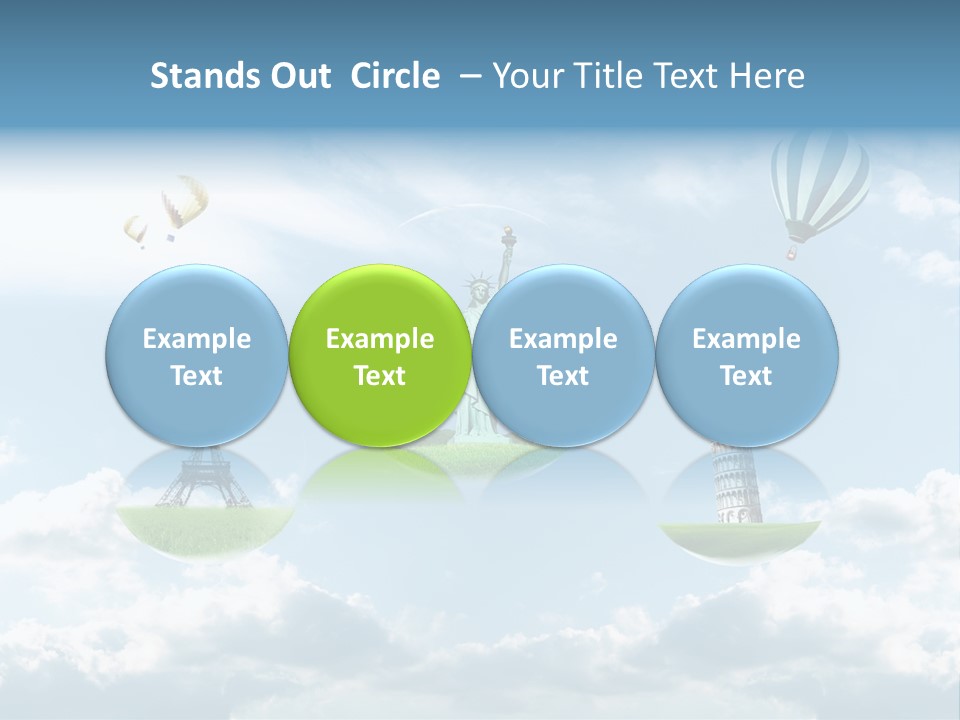 Stands Out Circle – Your Title Text Here

Example Text

Example Text

Example Text

Example Text